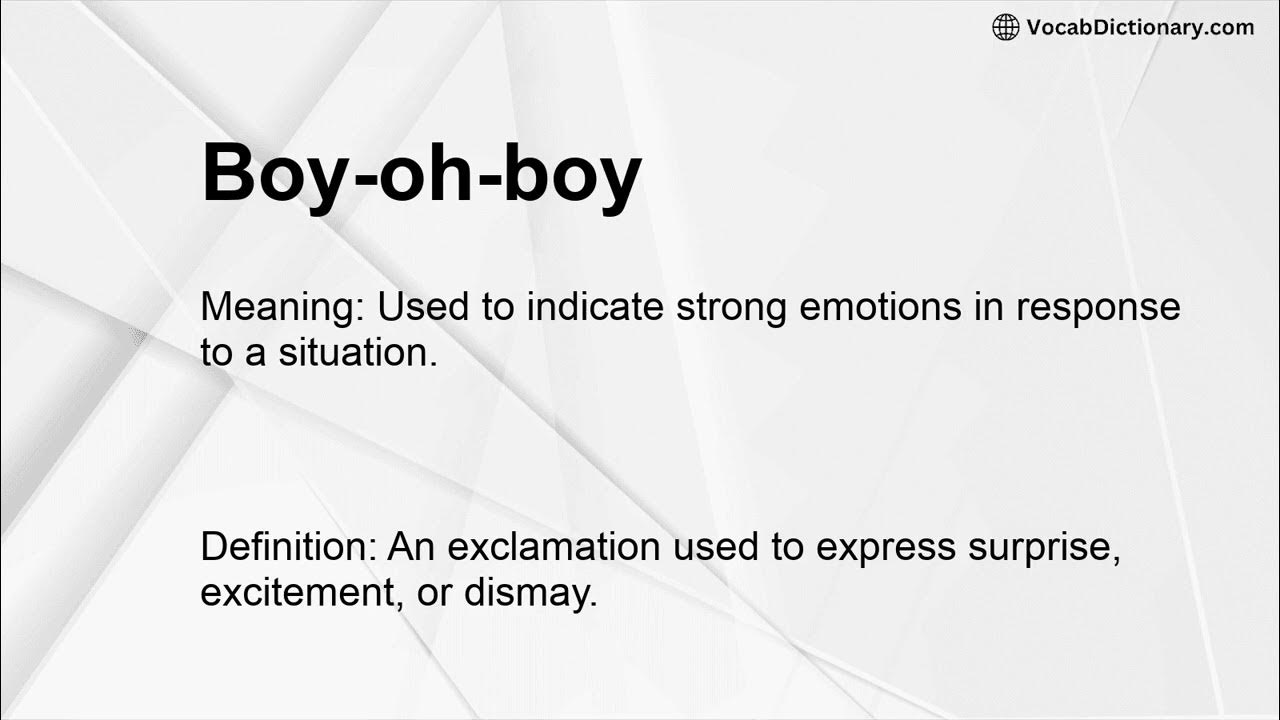 VocabDictionary.com

Boy-oh-boy

Meaning: Used to indicate strong emotions in response to a situation.

Definition: An exclamation used to express surprise, excitement, or dismay.